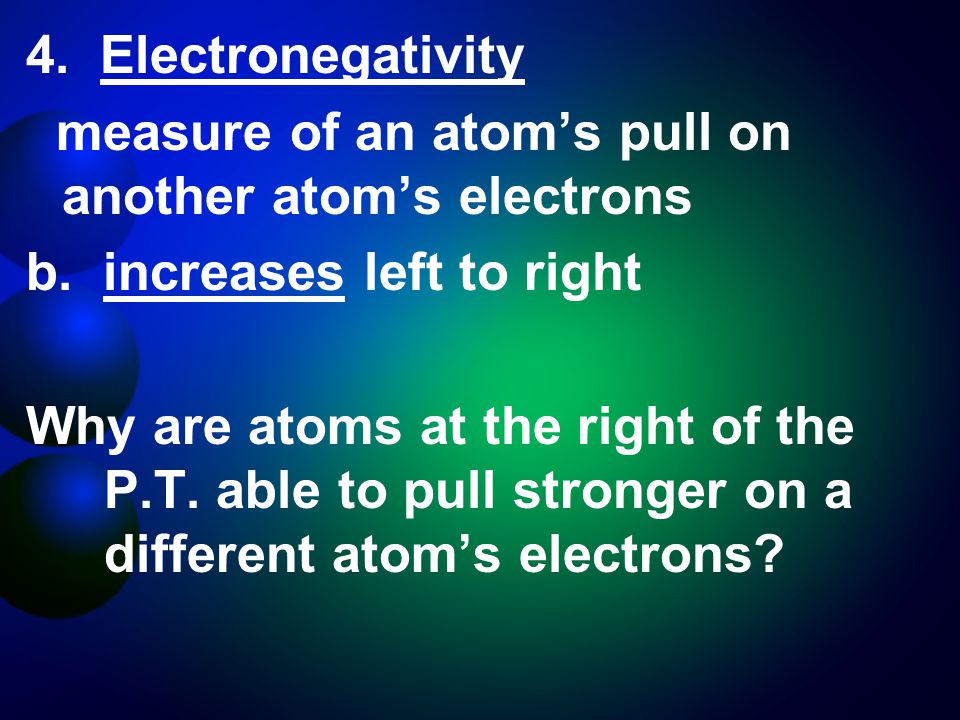 4. Electronegativity

measure of an atom’s pull on another atom’s electrons

b. increases left to right

Why are atoms at the right of the P.T. able to pull stronger on a different atom’s electrons?